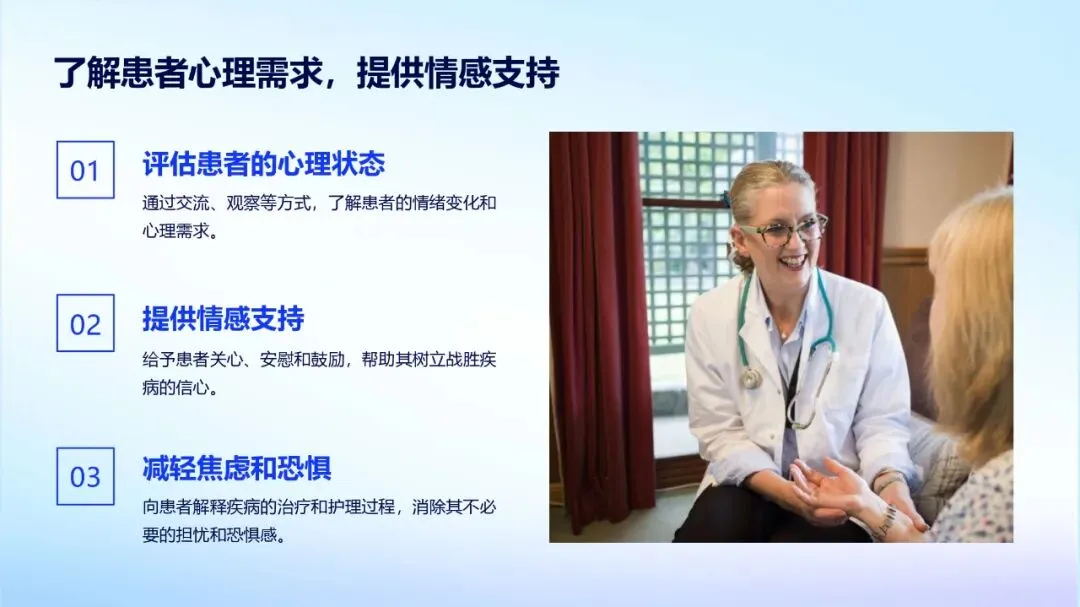 了解患者心理需求，提供情感支持

01

评估患者的心理状态

通过交流、观察等方式，了解患者的情绪变化和心理需求。

02

提供情感支持

给予患者关心、安慰和鼓励，帮助其树立战胜疾病的信心。

03

减轻焦虑和恐惧

向患者解释疾病的治疗和护理过程，消除其不必要的担忧和恐惧感。